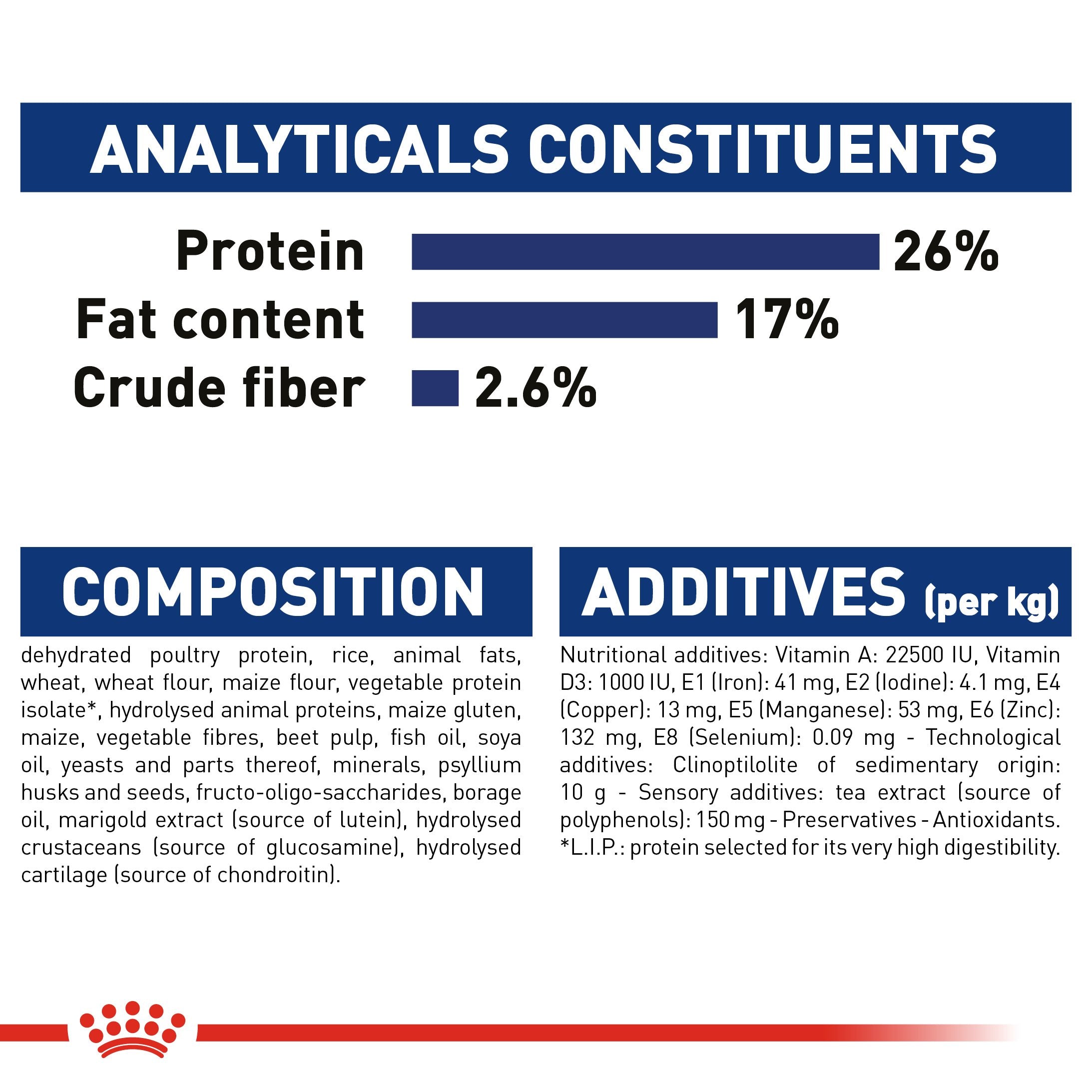 ANALYTICALS CONSTITUENTS

Protein 26%
Fat content 17%
Crude fiber 2.6%

COMPOSITION

dehydrated poultry protein, rice, animal fats, wheat, wheat flour, maize flour, vegetable protein isolate*, hydrolysed animal proteins, maize gluten, maize, vegetable fibres, beet pulp, fish oil, soya oil, yeasts and parts thereof, minerals, psyllium husks and seeds, fructo-oligo-saccharides, borage oil, marigold extract (source of lutein), hydrolysed crustaceans (source of glucosamine), hydrolysed cartilage (source of chondroitin).

ADDITIVES (per kg)

Nutritional additives: Vitamin A: 22500 IU, Vitamin D3: 1000 IU, E1 (Iron): 41 mg, E2 (Iodine): 4.1 mg, E4 (Copper): 13 mg, E5 (Manganese): 53 mg, E6 (Zinc): 132 mg, E8 (Selenium): 0.09 mg - Technological additives: Clinoptilolite of sedimentary origin: 10 g - Sensory additives: tea extract (source of polyphenols): 150 mg - Preservatives - Antioxidants. *L.I.P.: protein selected for its very high digestibility.